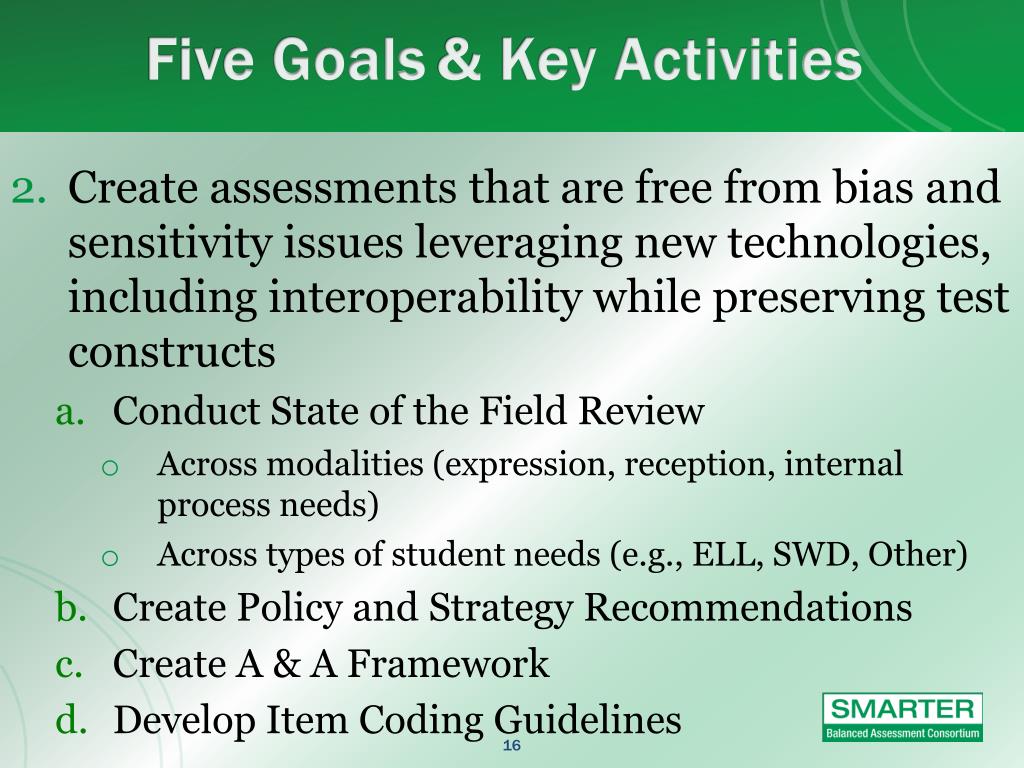 Five Goals & Key Activities

2. Create assessments that are free from bias and sensitivity issues leveraging new technologies, including interoperability while preserving test constructs

a. Conduct State of the Field Review

o Across modalities (expression, reception, internal process needs)

o Across types of student needs (e.g., ELL, SWD, Other)

b. Create Policy and Strategy Recommendations

c. Create A & A Framework

d. Develop Item Coding Guidelines

16

SMARTER
Balanced Assessment Consortium